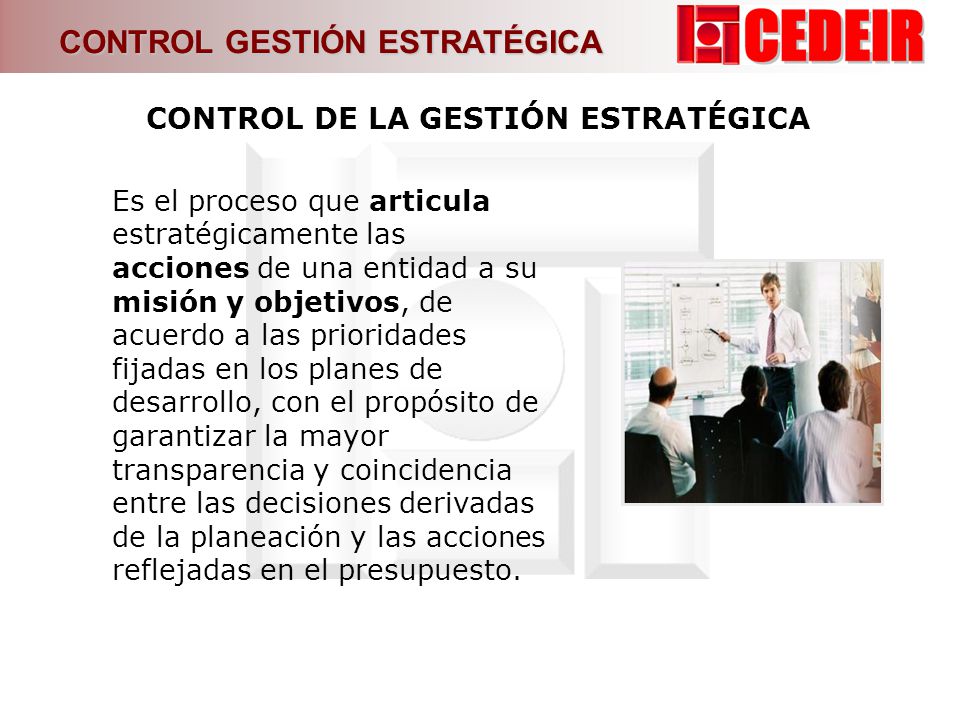 CONTROL GESTIÓN ESTRATÉGICA

CEDEIR

CONTROL DE LA GESTIÓN ESTRATÉGICA

Es el proceso que articula estratégicamente las acciones de una entidad a su misión y objetivos, de acuerdo a las prioridades fijadas en los planes de desarrollo, con el propósito de garantizar la mayor transparencia y coincidencia entre las decisiones derivadas de la planeación y las acciones reflejadas en el presupuesto.